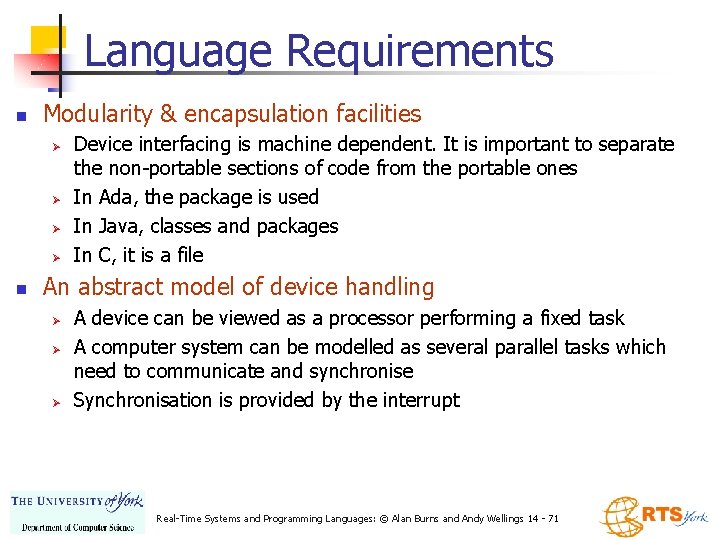 Language Requirements

Modularity & encapsulation facilities

Device interfacing is machine dependent. It is important to separate the non-portable sections of code from the portable ones

In Ada, the package is used

In Java, classes and packages

In C, it is a file

An abstract model of device handling

A device can be viewed as a processor performing a fixed task

A computer system can be modelled as several parallel tasks which need to communicate and synchronise

Synchronisation is provided by the interrupt

THE UNIVERSITY of York
Department of Computer Science

Real-Time Systems and Programming Languages: © Alan Burns and Andy Wellings 14 - 71

RTS York